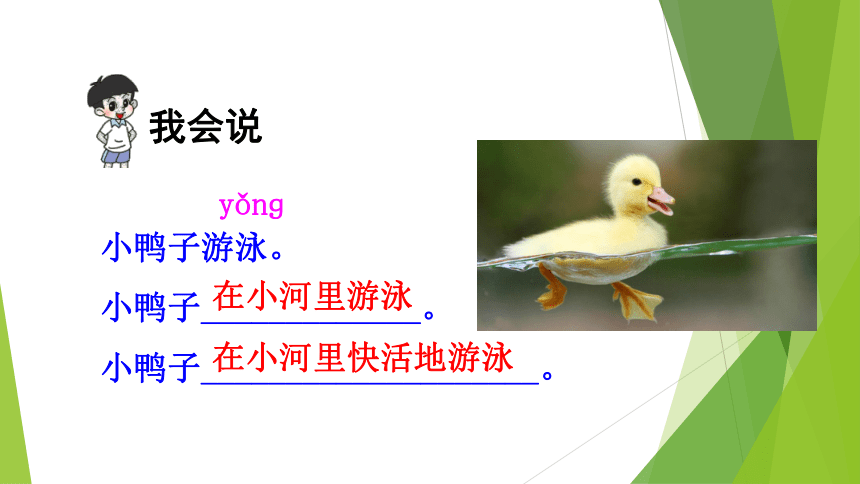 我会说

yǒng
小鸭子游泳。

小鸭子在小河里游泳。

小鸭子在小河里快活地游泳。